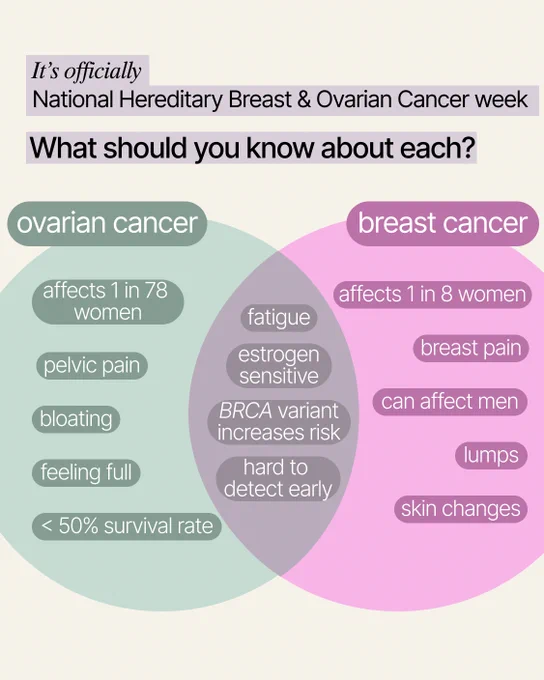 It's officially
National Hereditary Breast & Ovarian Cancer week

What should you know about each?

ovarian cancer

affects 1 in 78 women

pelvic pain

bloating

feeling full

< 50% survival rate

fatigue

estrogen sensitive

BRCA variant increases risk

hard to detect early

breast cancer

affects 1 in 8 women

breast pain

can affect men

lumps

skin changes